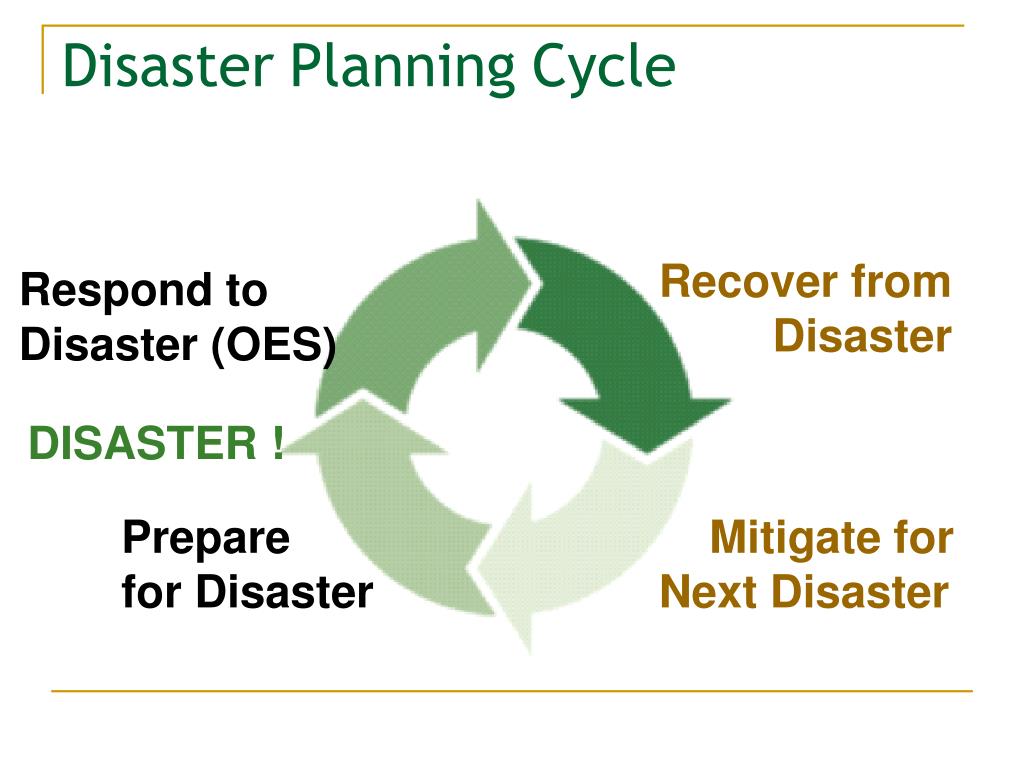 Disaster Planning Cycle

Respond to Disaster (OES)

Recover from Disaster

DISASTER !

Prepare for Disaster

Mitigate for Next Disaster